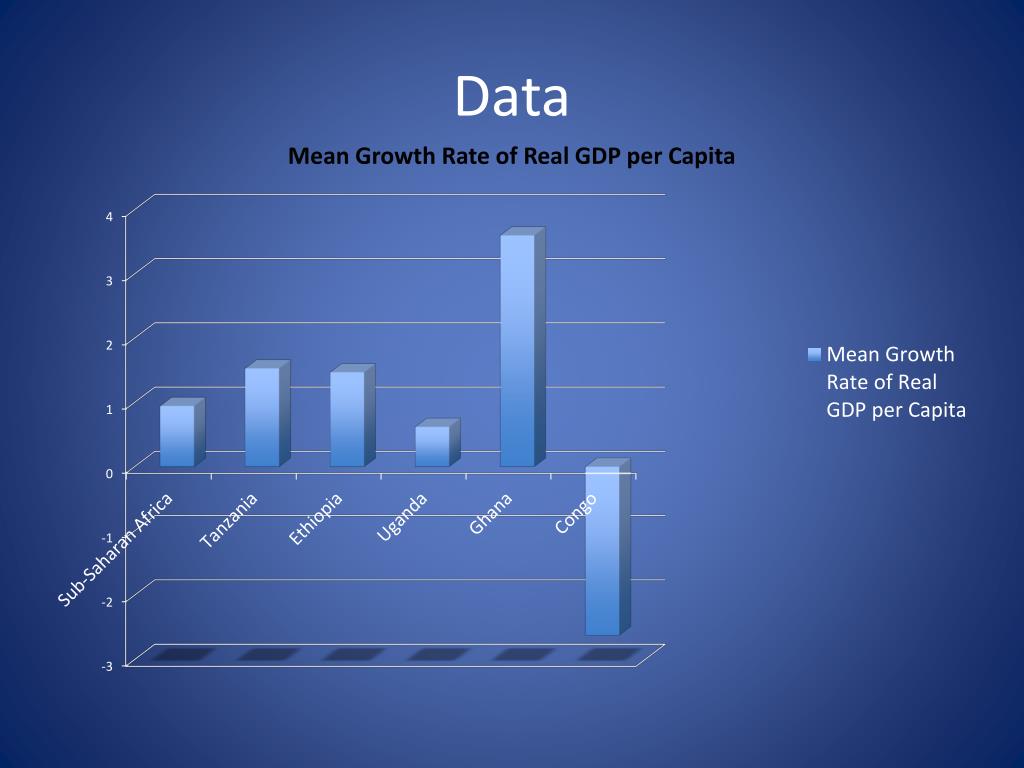 Data

Mean Growth Rate of Real GDP per Capita

4
3
2
1
0
-1
-2
-3

Sub-Saharan Africa
Tanzania
Ethiopia
Uganda
Ghana
Congo

Mean Growth Rate of Real GDP per Capita